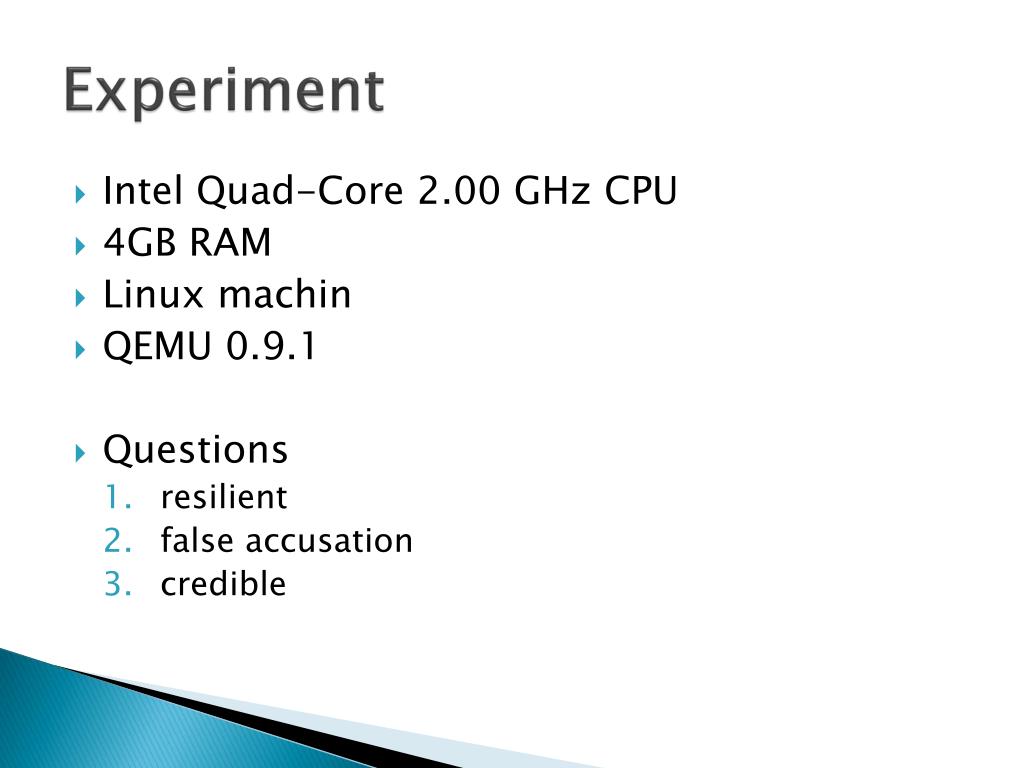 Experiment

Intel Quad-Core 2.00 GHz CPU
4GB RAM
Linux machin
QEMU 0.9.1

Questions
1. resilient
2. false accusation
3. credible